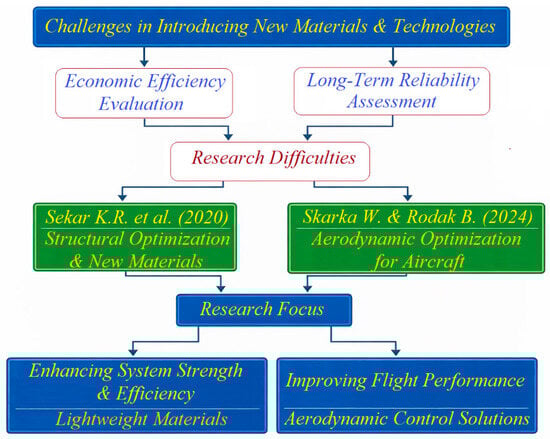 Challenges in Introducing New Materials & Technologies

Economic Efficiency Evaluation

Long-Term Reliability Assessment

Research Difficulties

Sekar K.R. et al. (2020)

Structural Optimization & New Materials

Skarka W. & Rodak B. (2024)

Aerodynamic Optimization for Aircraft

Research Focus

Enhancing System Strength & Efficiency

Lightweight Materials

Improving Flight Performance

Aerodynamic Control Solutions